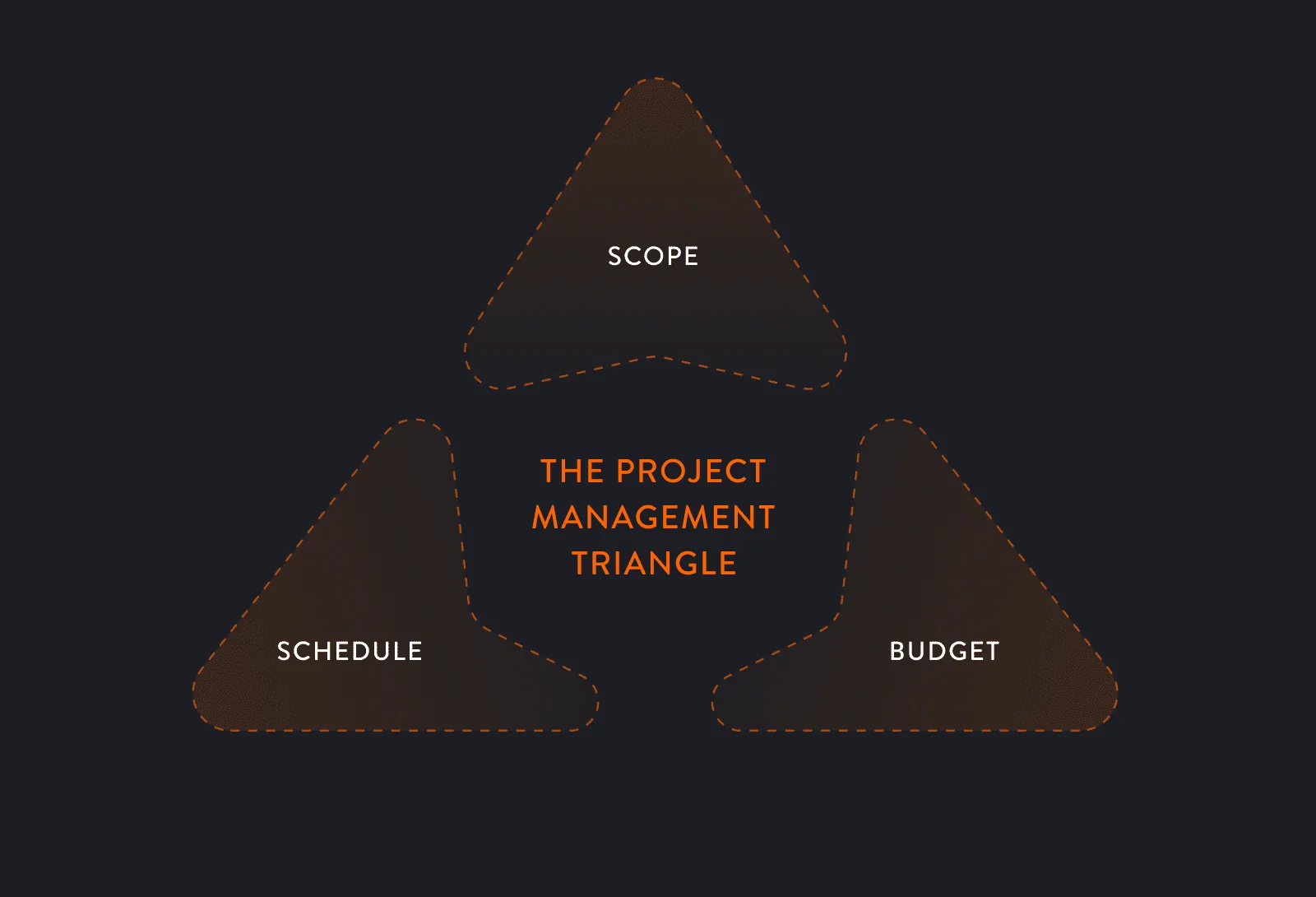 SCOPE

THE PROJECT MANAGEMENT TRIANGLE

SCHEDULE

BUDGET